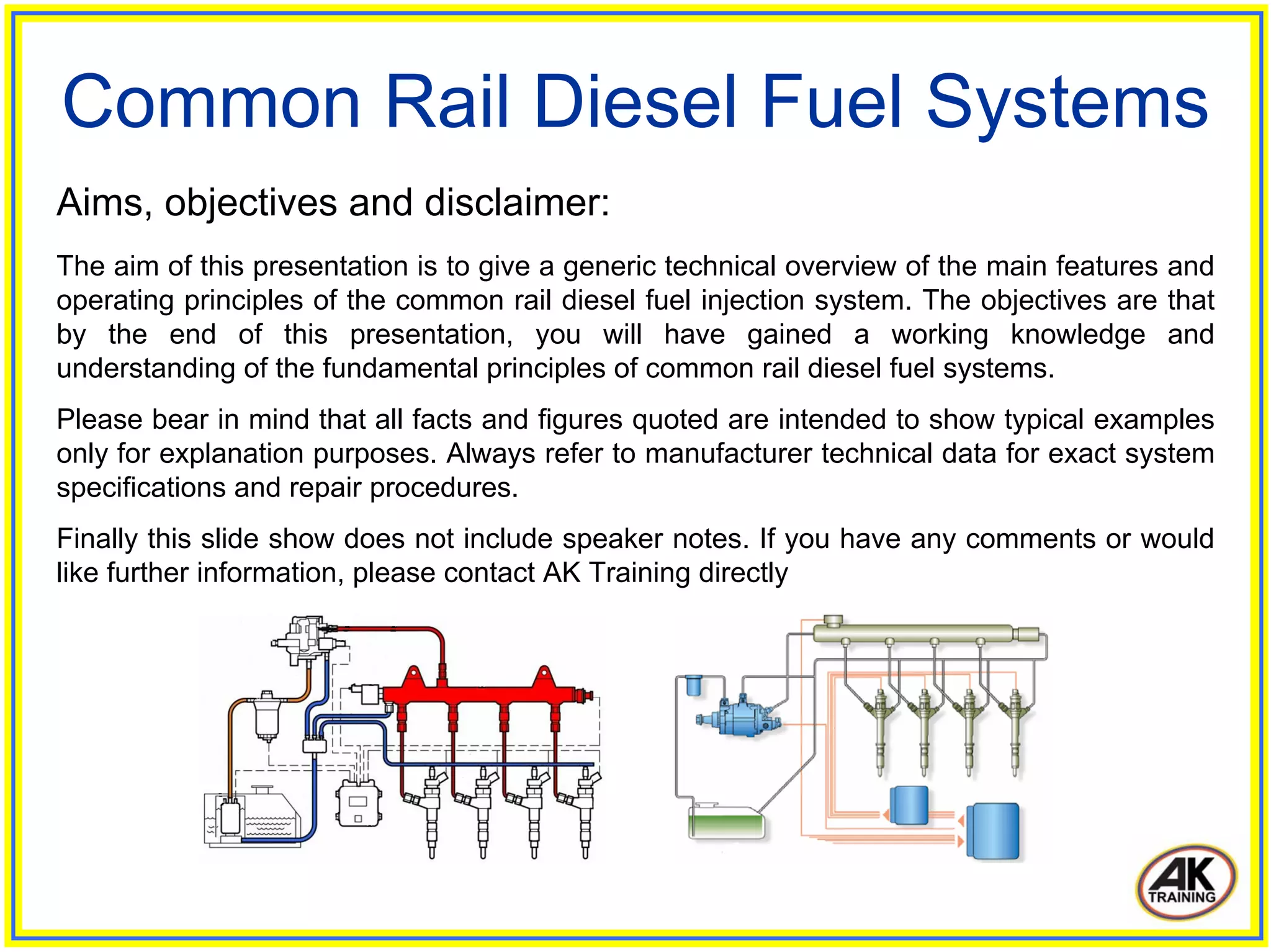 Common Rail Diesel Fuel Systems

Aims, objectives and disclaimer:

The aim of this presentation is to give a generic technical overview of the main features and operating principles of the common rail diesel fuel injection system. The objectives are that by the end of this presentation, you will have gained a working knowledge and understanding of the fundamental principles of common rail diesel fuel systems.

Please bear in mind that all facts and figures quoted are intended to show typical examples only for explanation purposes. Always refer to manufacturer technical data for exact system specifications and repair procedures.

Finally this slide show does not include speaker notes. If you have any comments or would like further information, please contact AK Training directly

AK
TRAINING